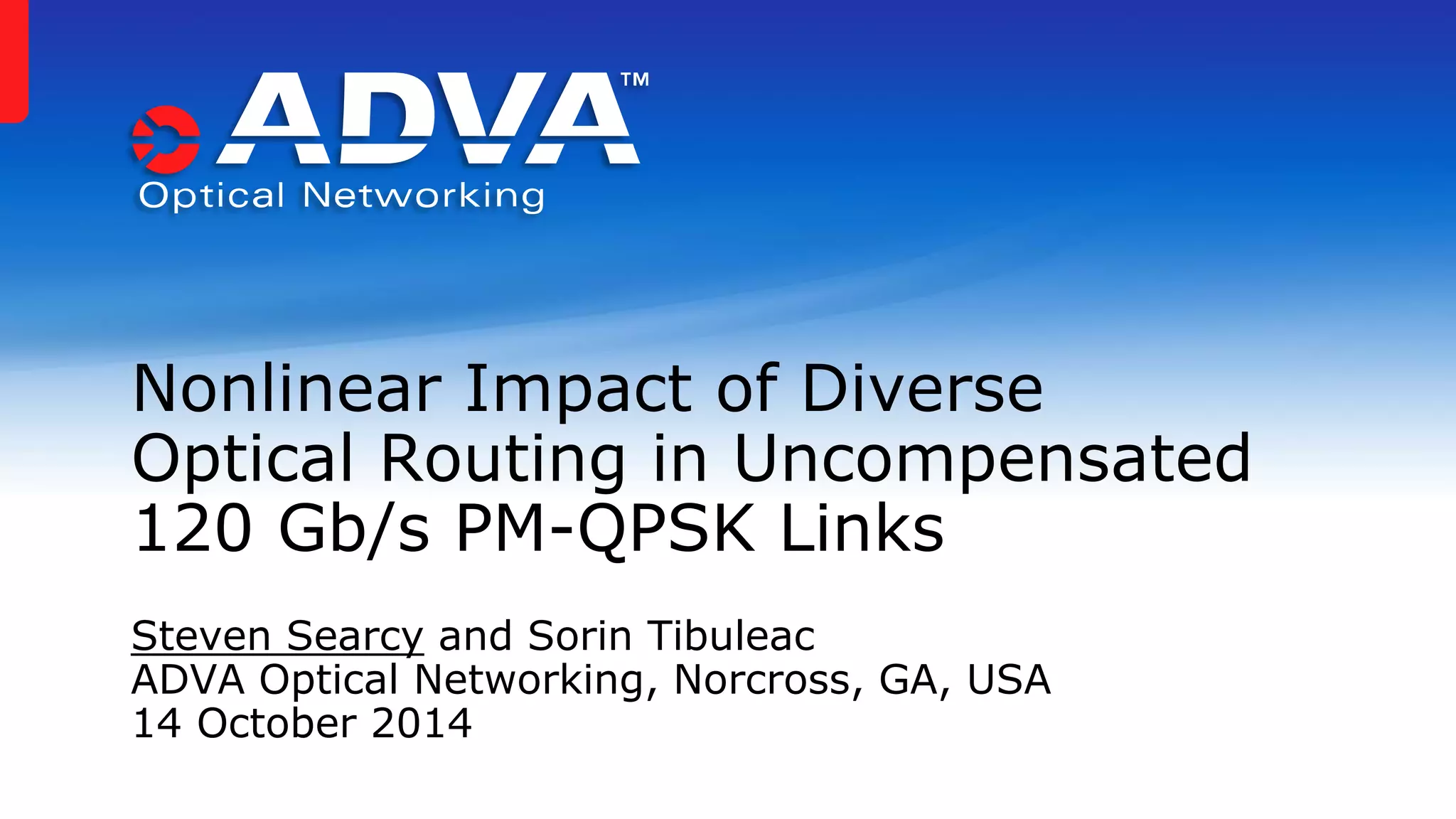 ADVA™
Optical Networking

Nonlinear Impact of Diverse Optical Routing in Uncompensated 120 Gb/s PM-QPSK Links

Steven Searcy and Sorin Tibuleac
ADVA Optical Networking, Norcross, GA, USA
14 October 2014